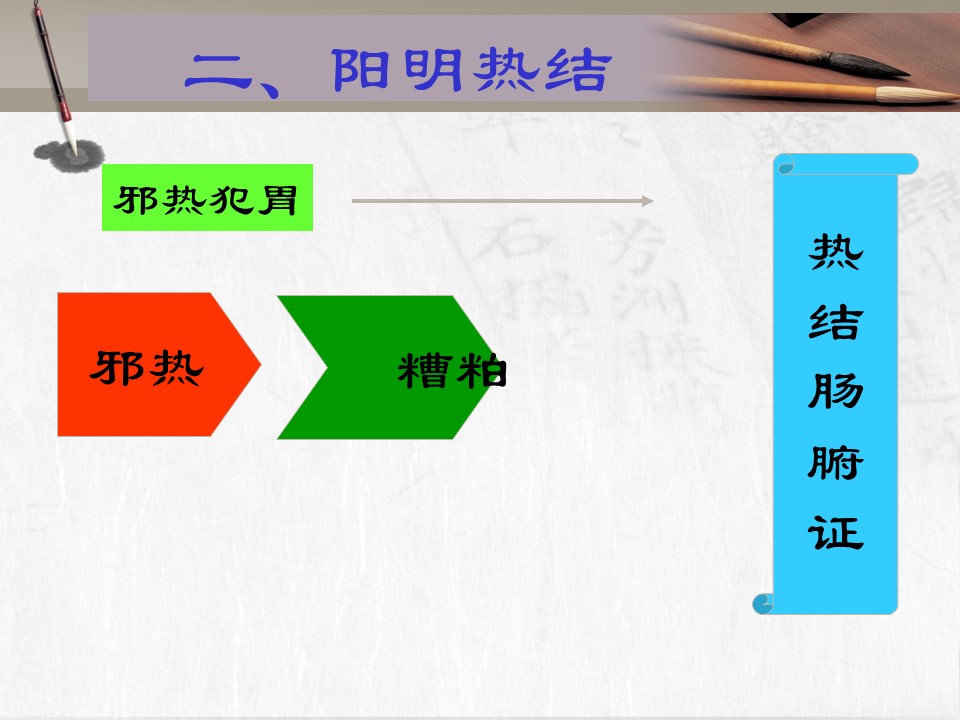 二、阳明热结

邪热犯胃

邪热

糟粕

热结肠腑证